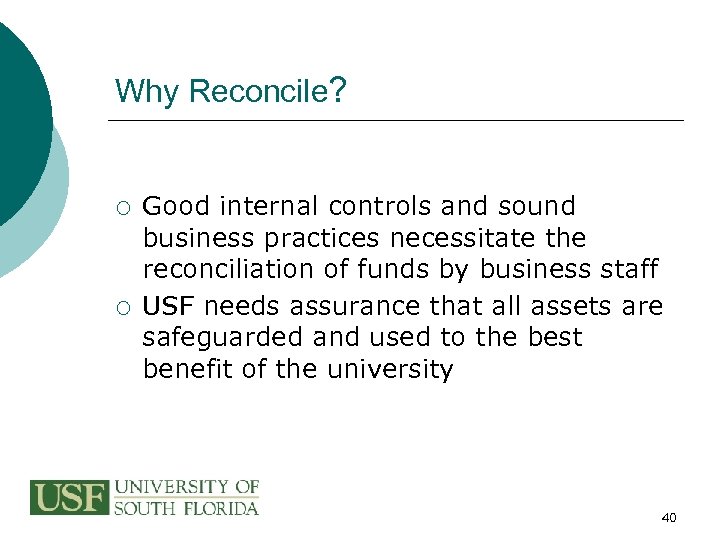 Why Reconcile?

○ Good internal controls and sound business practices necessitate the reconciliation of funds by business staff
○ USF needs assurance that all assets are safeguarded and used to the best benefit of the university

USF UNIVERSITY OF SOUTH FLORIDA

40